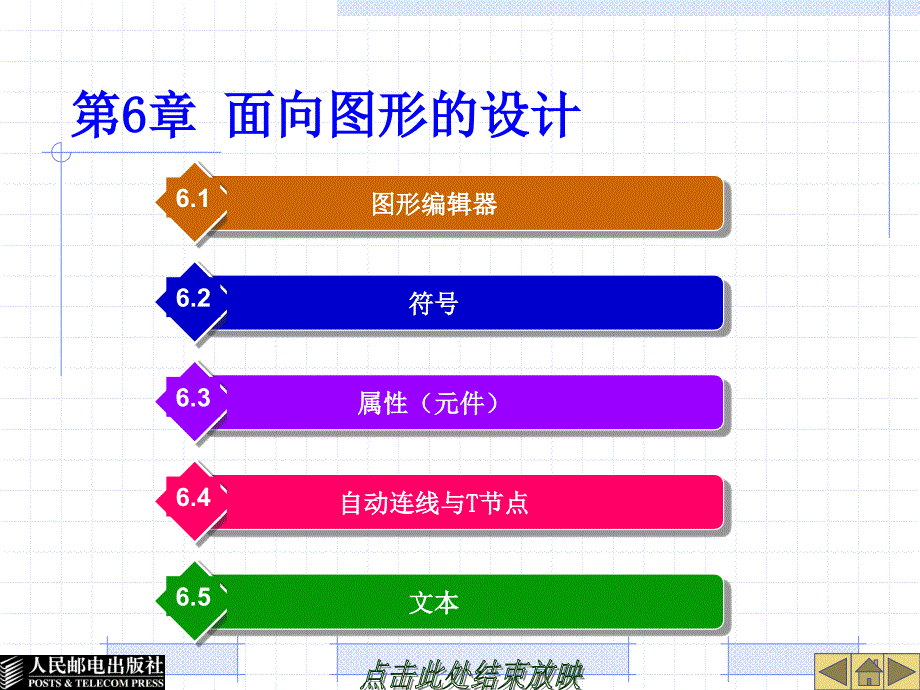 第6章 面向图形的设计

6.1 图形编辑器

6.2 符号

6.3 属性（元件）

6.4 自动连线与T节点

6.5 文本

人民邮电出版社
POSTS & TELECOM PRESS

点击此处结束放映